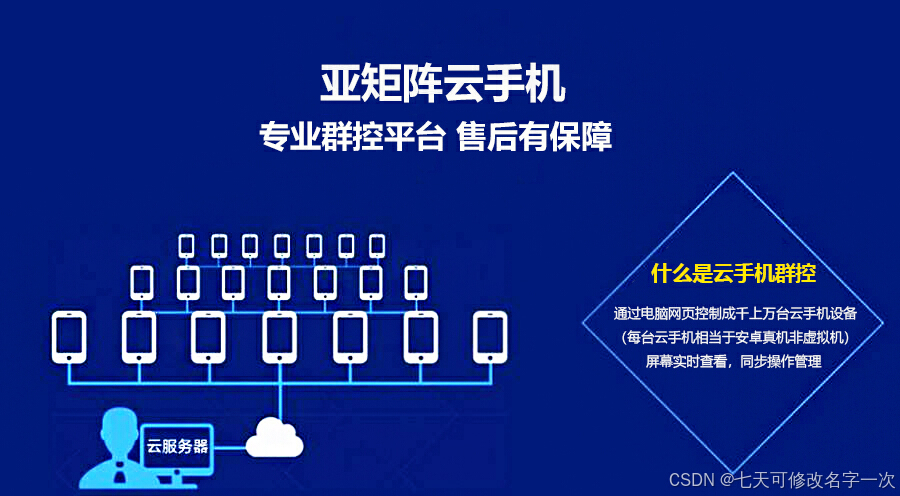 亚矩阵云手机
专业群控平台 售后有保障

云服务器

什么是云手机群控
通过电脑网页控制成千上万台云手机设备
（每台云手机相当于安卓真机非虚拟机）
屏幕实时查看，同步操作管理

CSDN @七天可修改名字一次